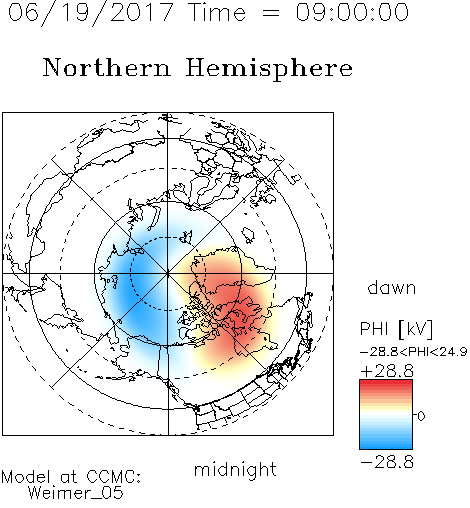 06/19/2017 Time = 09:00:00

Northern Hemisphere

dawn

PHI [kV]

-28.8<PHI<24.9

+28.8

0

-28.8

midnight

Model at CCMC:
Weimer_05